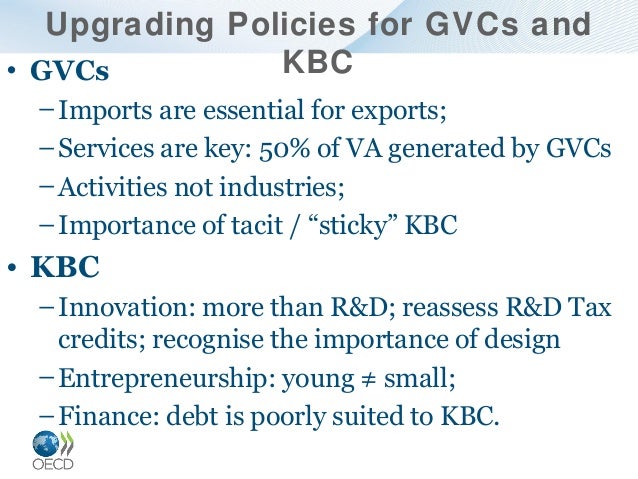 Upgrading Policies for GVCs and KBC

• GVCs
– Imports are essential for exports;
– Services are key: 50% of VA generated by GVCs
– Activities not industries;
– Importance of tacit / “sticky” KBC

• KBC
– Innovation: more than R&D; reassess R&D Tax credits; recognise the importance of design
– Entrepreneurship: young ≠ small;
– Finance: debt is poorly suited to KBC.

OECD